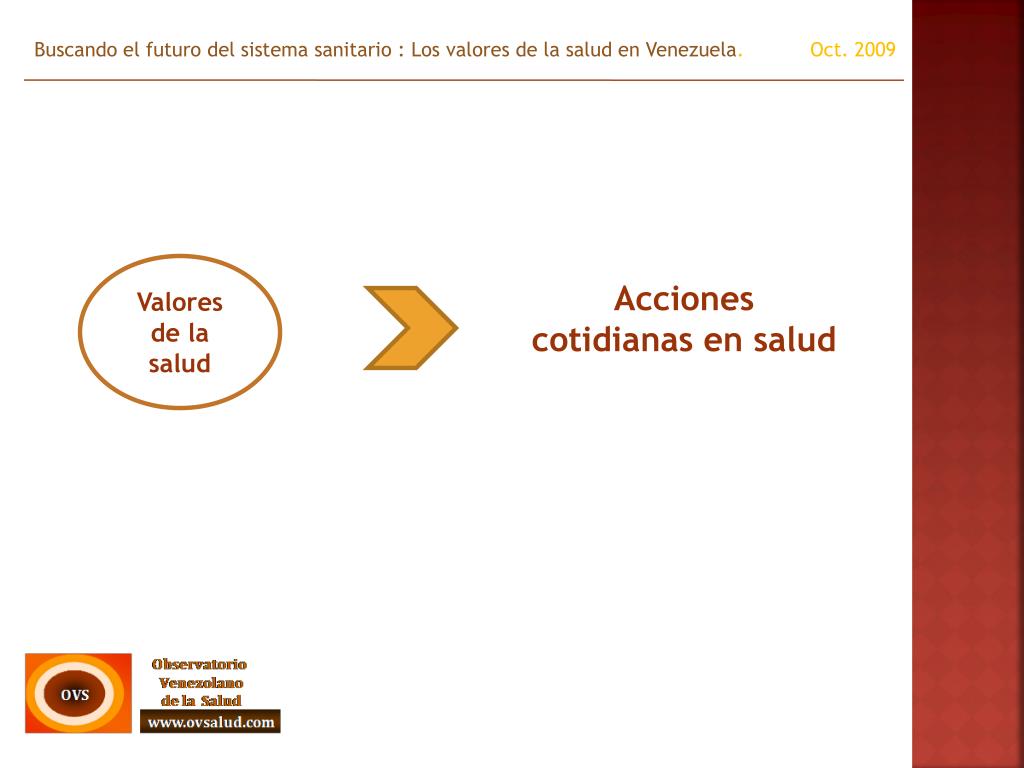 Buscando el futuro del sistema sanitario : Los valores de la salud en Venezuela. Oct. 2009

Valores de la salud

Acciones cotidianas en salud

OVS

Observatorio Venezolano de la Salud

www.ovsalud.com